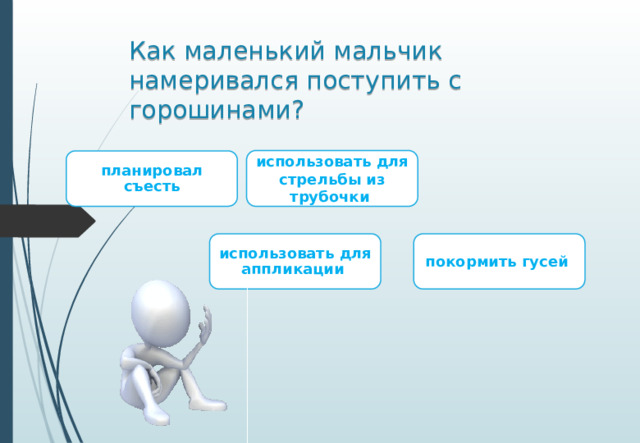 Как маленький мальчик намеривался поступить с горошинами?

планировал съесть

использовать для стрельбы из трубочки

использовать для аппликации

покормить гусей